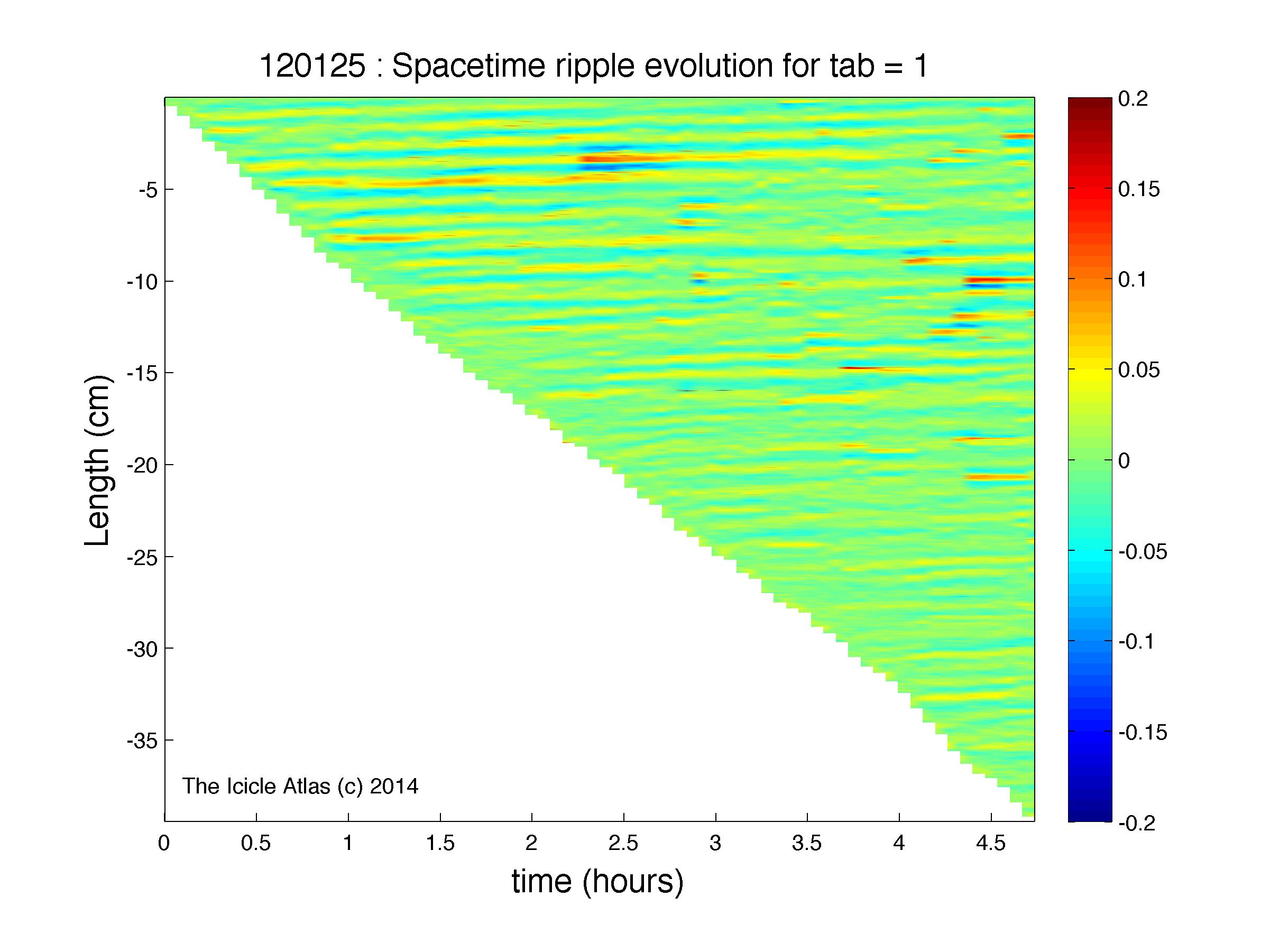 120125 : Spacetime ripple evolution for tab = 1

Length (cm)

-5
-10
-15
-20
-25
-30
-35

The Icicle Atlas (c) 2014

0 0.5 1 1.5 2 2.5 3 3.5 4 4.5

time (hours)

0.2
0.15
0.1
0.05
0
-0.05
-0.1
-0.15
-0.2